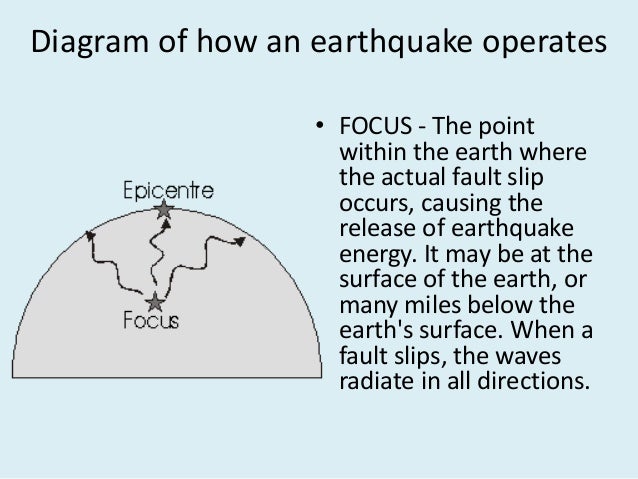 Diagram of how an earthquake operates

Epicentre

Focus

• FOCUS - The point within the earth where the actual fault slip occurs, causing the release of earthquake energy. It may be at the surface of the earth, or many miles below the earth's surface. When a fault slips, the waves radiate in all directions.